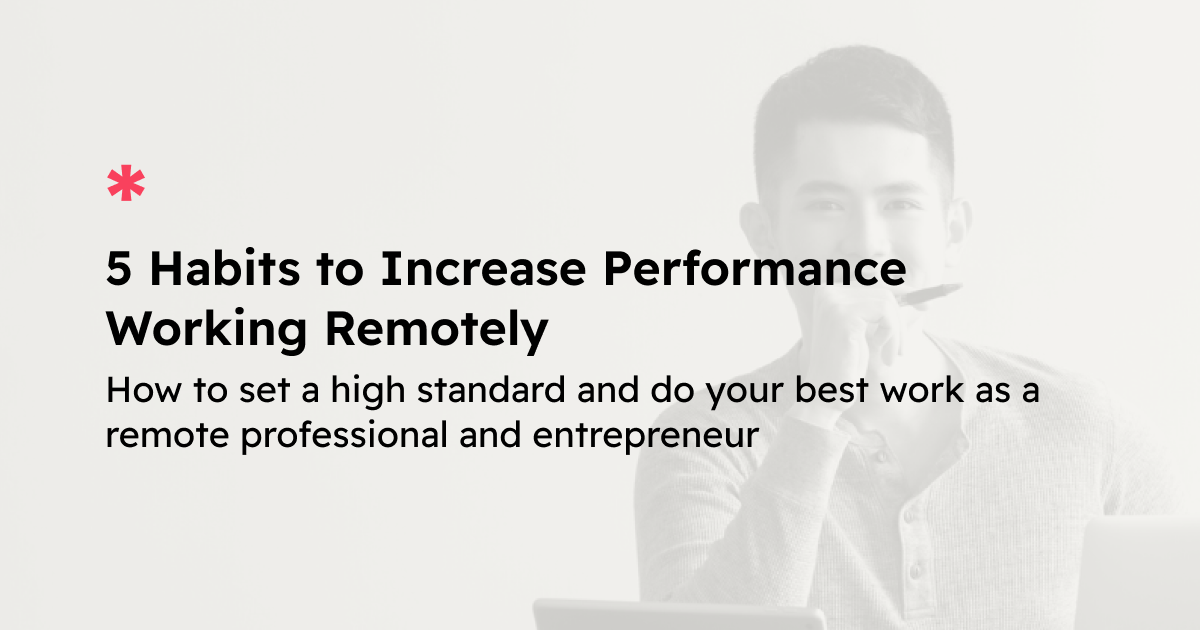 *

5 Habits to Increase Performance Working Remotely

How to set a high standard and do your best work as a remote professional and entrepreneur